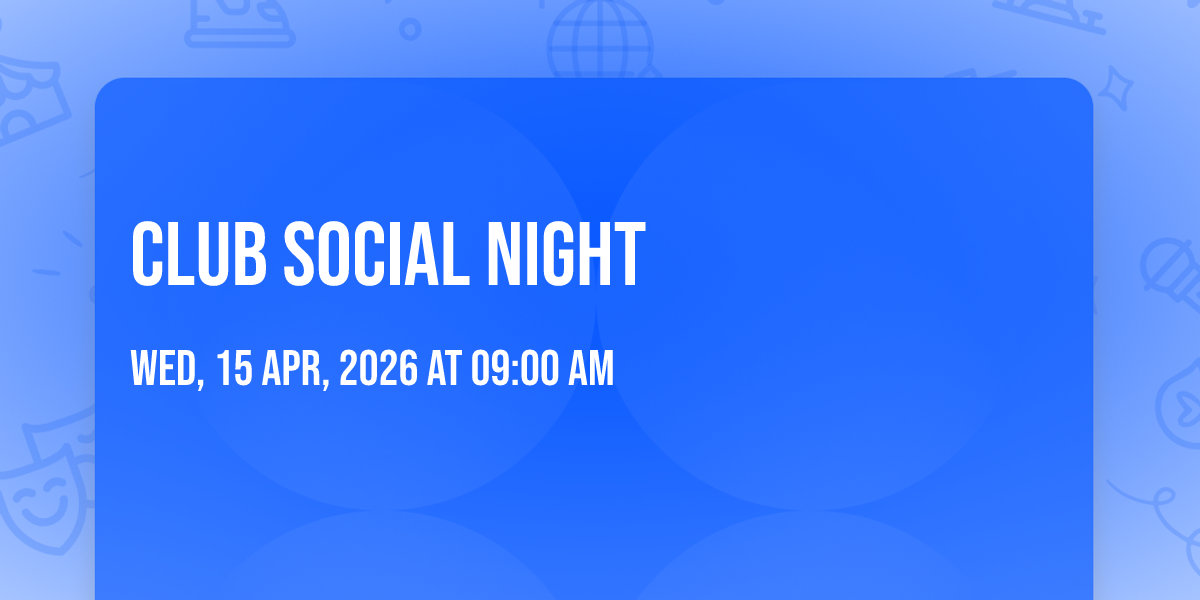 CLUB SOCIAL NIGHT

WED, 15 APR, 2026 AT 09:00 AM